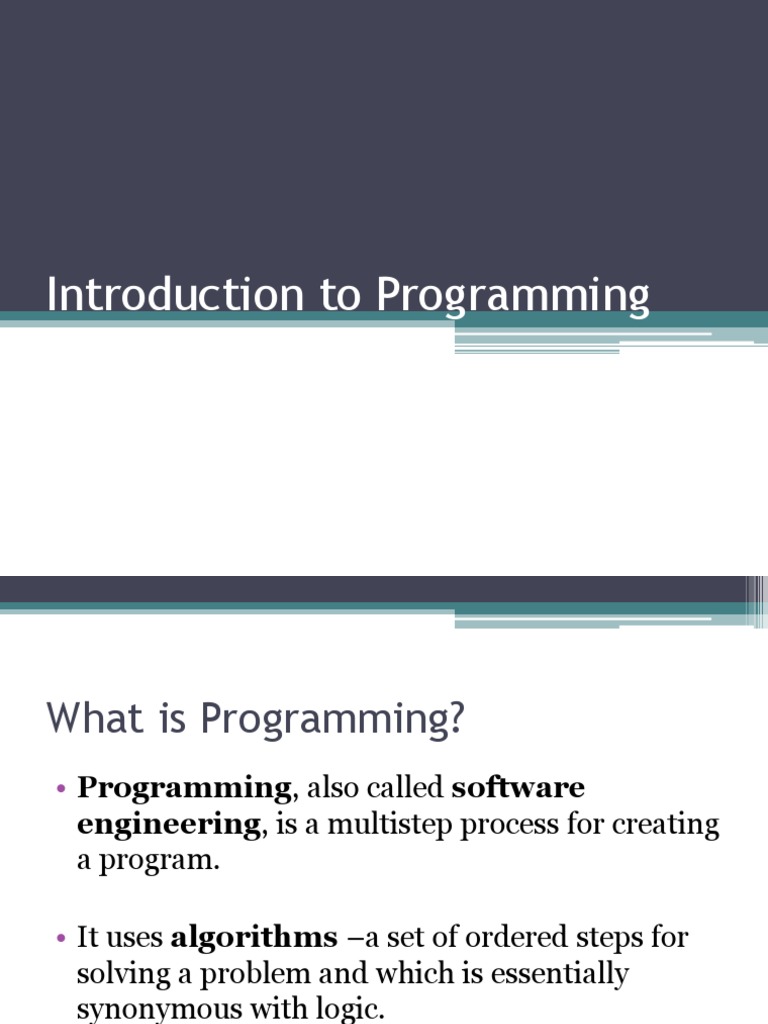 Introduction to Programming

What is Programming?

• Programming, also called software engineering, is a multistep process for creating a program.

• It uses algorithms –a set of ordered steps for solving a problem and which is essentially synonymous with logic.